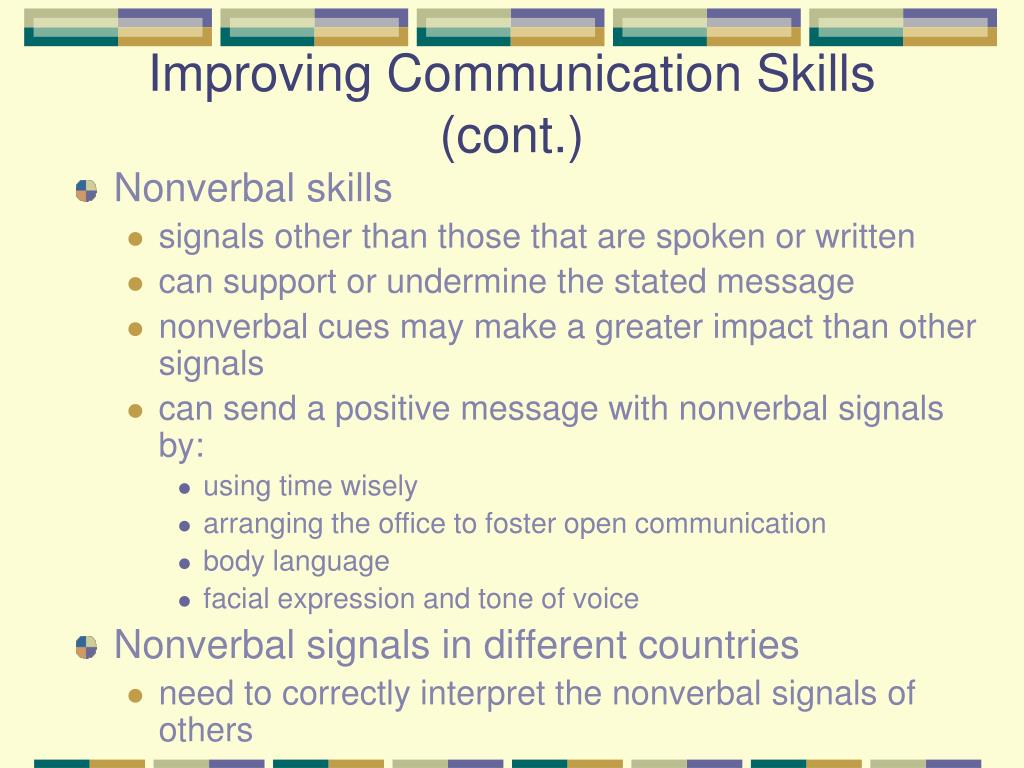 Improving Communication Skills (cont.)

Nonverbal skills

signals other than those that are spoken or written

can support or undermine the stated message

nonverbal cues may make a greater impact than other signals

can send a positive message with nonverbal signals by:

using time wisely

arranging the office to foster open communication

body language

facial expression and tone of voice

Nonverbal signals in different countries

need to correctly interpret the nonverbal signals of others